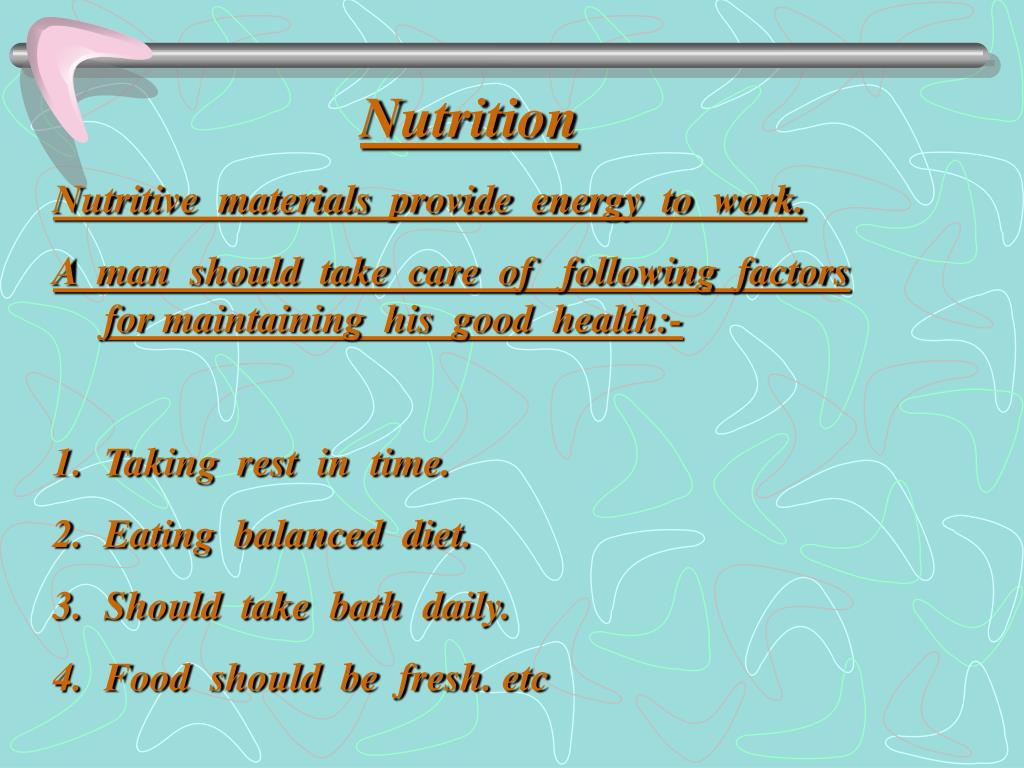 Nutrition

Nutritive materials provide energy to work.

A man should take care of following factors for maintaining his good health:-

1. Taking rest in time.

2. Eating balanced diet.

3. Should take bath daily.

4. Food should be fresh. etc